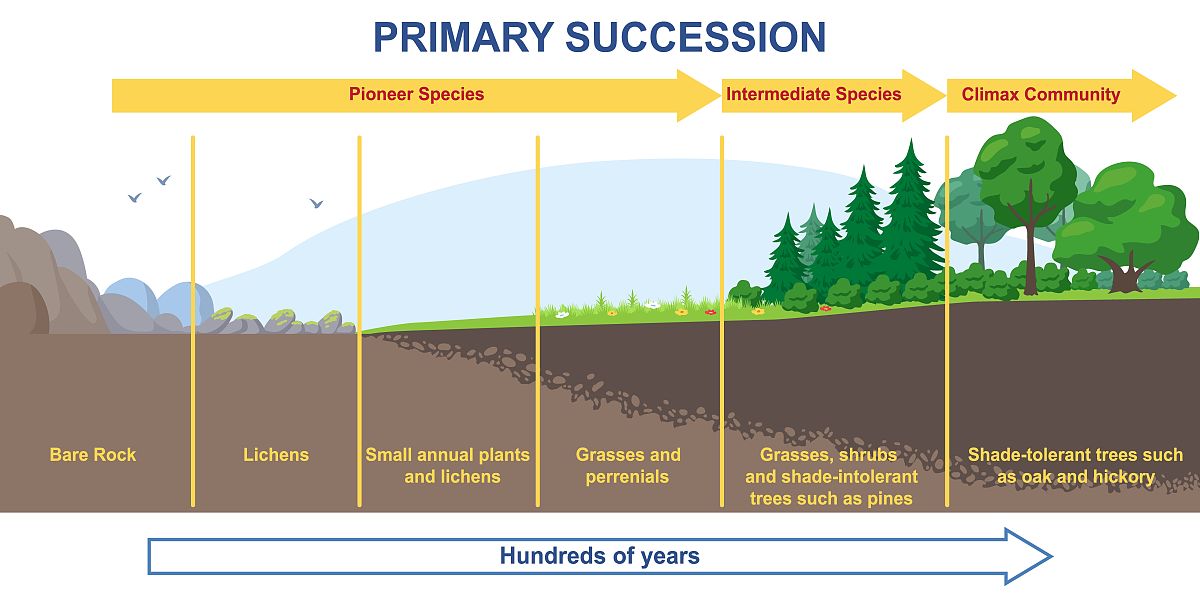 PRIMARY SUCCESSION

Pioneer Species

Intermediate Species

Climax Community

Bare Rock

Lichens

Small annual plants and lichens

Grasses and perrenials

Grasses, shrubs and shade-intolerant trees such as pines

Shade-tolerant trees such as oak and hickory

Hundreds of years